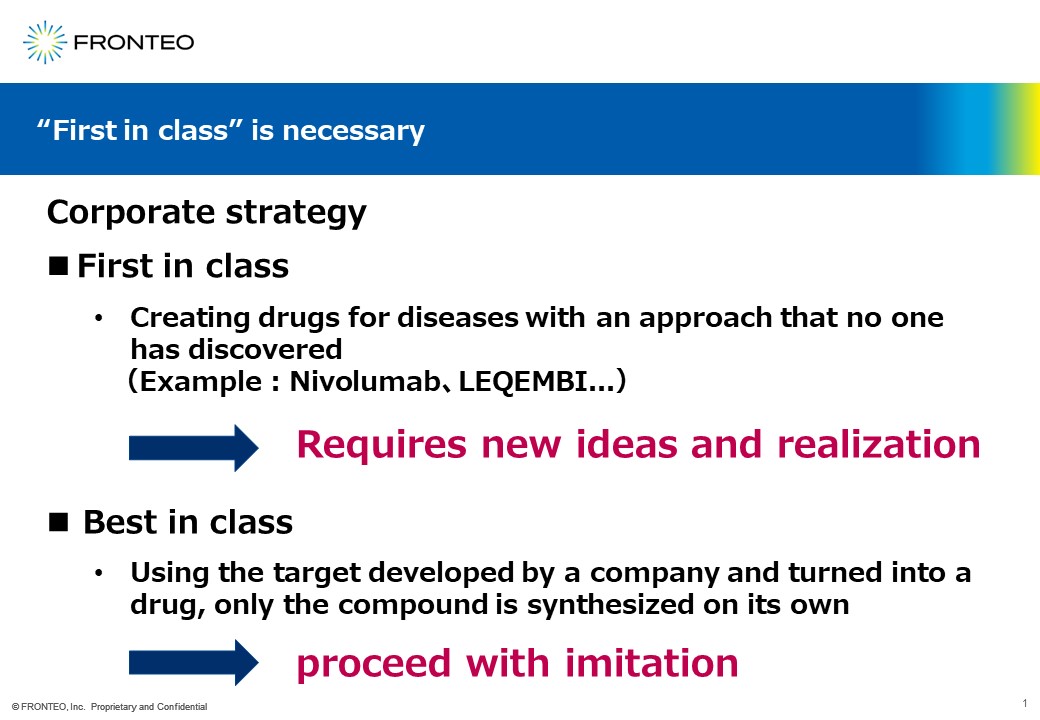 FRONTEO

“First in class” is necessary

Corporate strategy

■ First in class

• Creating drugs for diseases with an approach that no one has discovered
（Example : Nivolumab、LEQEMBI...）

Requires new ideas and realization

■ Best in class

• Using the target developed by a company and turned into a drug, only the compound is synthesized on its own

proceed with imitation

© FRONTEO, Inc. Proprietary and Confidential

1